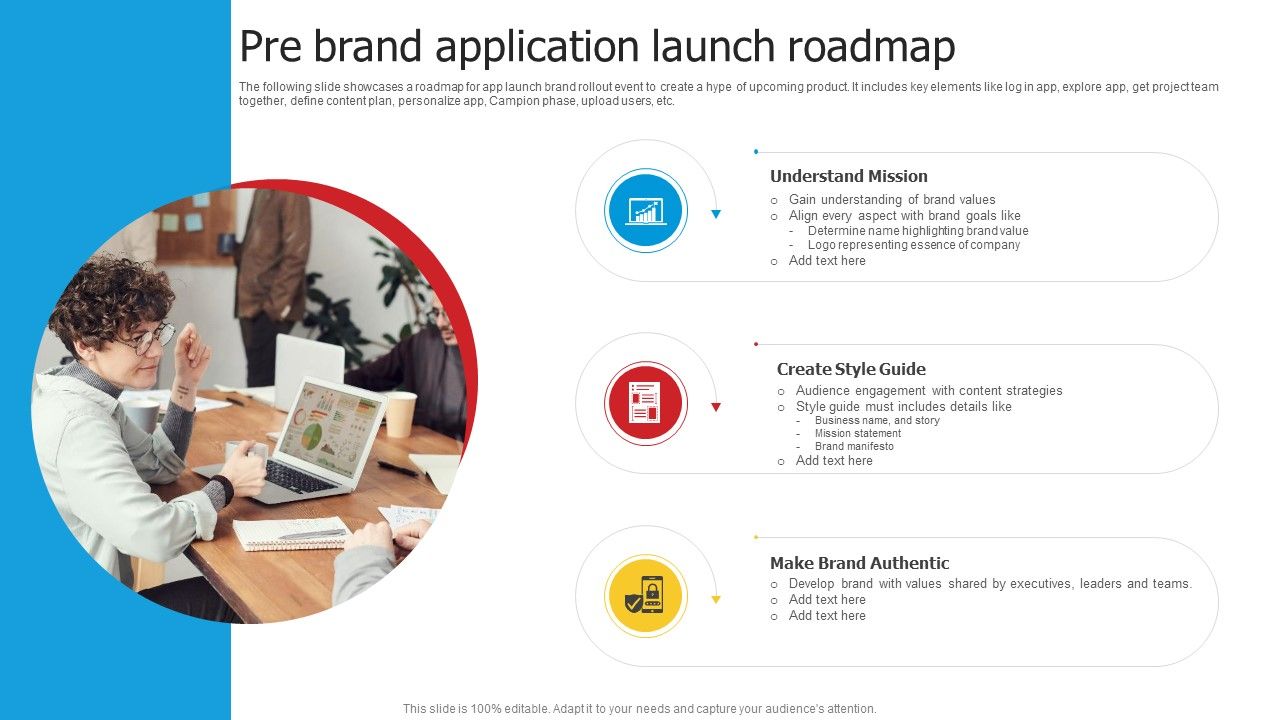 Pre brand application launch roadmap

The following slide showcases a roadmap for app launch brand rollout event to create a hype of upcoming product. It includes key elements like log in app, explore app, get project team together, define content plan, personalize app, Campion phase, upload users, etc.

Understand Mission
o Gain understanding of brand values
o Align every aspect with brand goals like
- Determine name highlighting brand value
- Logo representing essence of company
o Add text here

Create Style Guide
o Audience engagement with content strategies
o Style guide must includes details like
- Business name, and story
- Mission statement
- Brand manifesto
o Add text here

Make Brand Authentic
o Develop brand with values shared by executives, leaders and teams.
o Add text here
o Add text here

This slide is 100% editable. Adapt it to your needs and capture your audience's attention.